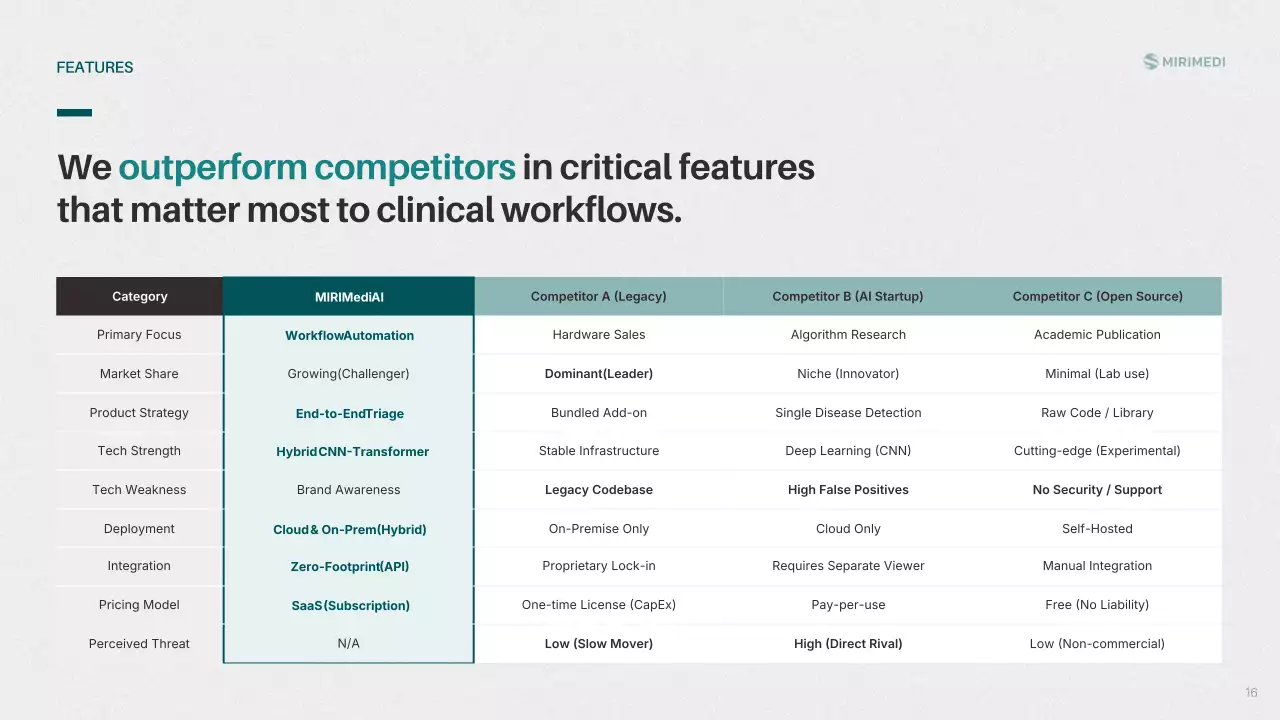 FEATURES

MIRIMEDI

We outperform competitors in critical features that matter most to clinical workflows.

| Category | MIRIMediAI | Competitor A (Legacy) | Competitor B (AI Startup) | Competitor C (Open Source) |
|---|---|---|---|---|
| Primary Focus | WorkflowAutomation | Hardware Sales | Algorithm Research | Academic Publication |
| Market Share | Growing(Challenger) | Dominant(Leader) | Niche (Innovator) | Minimal (Lab use) |
| Product Strategy | End-to-EndTriage | Bundled Add-on | Single Disease Detection | Raw Code / Library |
| Tech Strength | Hybrid CNN-Transformer | Stable Infrastructure | Deep Learning (CNN) | Cutting-edge (Experimental) |
| Tech Weakness | Brand Awareness | Legacy Codebase | High False Positives | No Security / Support |
| Deployment | Cloud & On-Prem(Hybrid) | On-Premise Only | Cloud Only | Self-Hosted |
| Integration | Zero-Footprint(API) | Proprietary Lock-in | Requires Separate Viewer | Manual Integration |
| Pricing Model | SaaS (Subscription) | One-time License (CapEx) | Pay-per-use | Free (No Liability) |
| Perceived Threat | N/A | Low (Slow Mover) | High (Direct Rival) | Low (Non-commercial) |

16